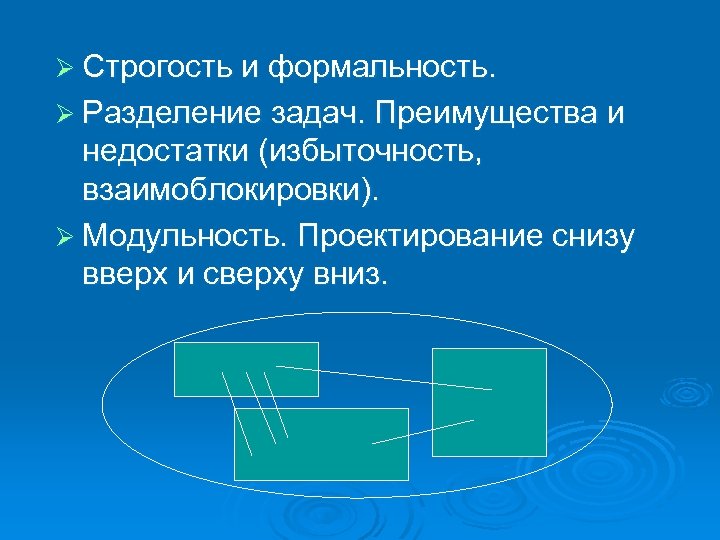 ➢ Строгость и формальность.

➢ Разделение задач. Преимущества и недостатки (избыточность, взаимоблокировки).

➢ Модульность. Проектирование снизу вверх и сверху вниз.